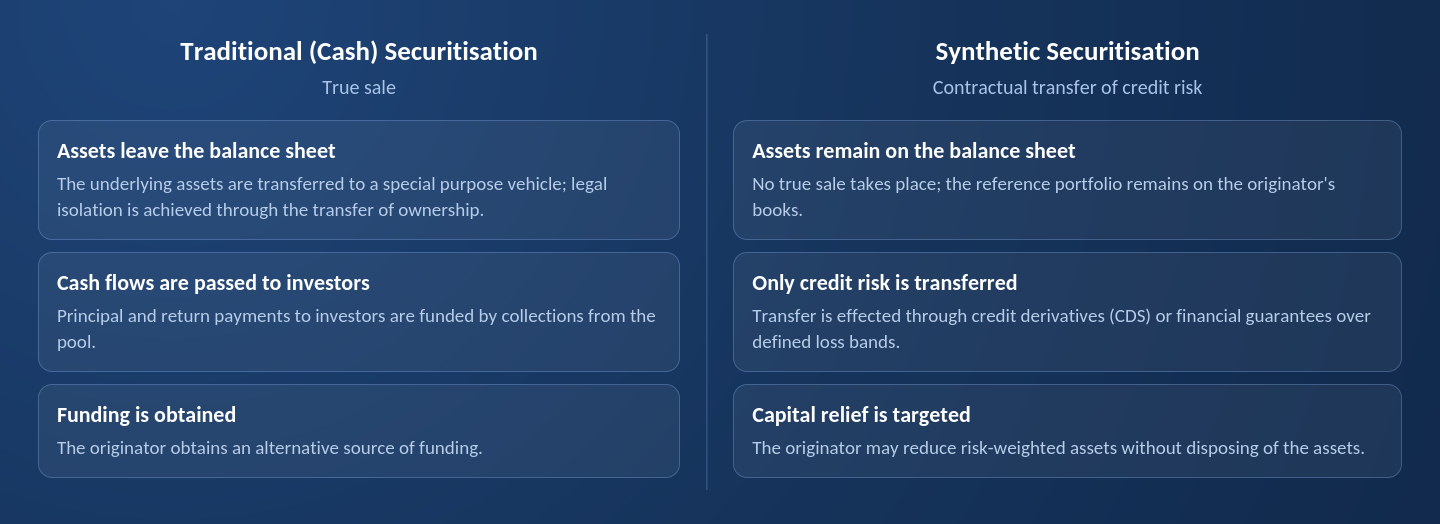 Traditional (Cash) Securitisation
True sale

Assets leave the balance sheet
The underlying assets are transferred to a special purpose vehicle; legal isolation is achieved through the transfer of ownership.

Cash flows are passed to investors
Principal and return payments to investors are funded by collections from the pool.

Funding is obtained
The originator obtains an alternative source of funding.

Synthetic Securitisation
Contractual transfer of credit risk

Assets remain on the balance sheet
No true sale takes place; the reference portfolio remains on the originator's books.

Only credit risk is transferred
Transfer is effected through credit derivatives (CDS) or financial guarantees over defined loss bands.

Capital relief is targeted
The originator may reduce risk-weighted assets without disposing of the assets.